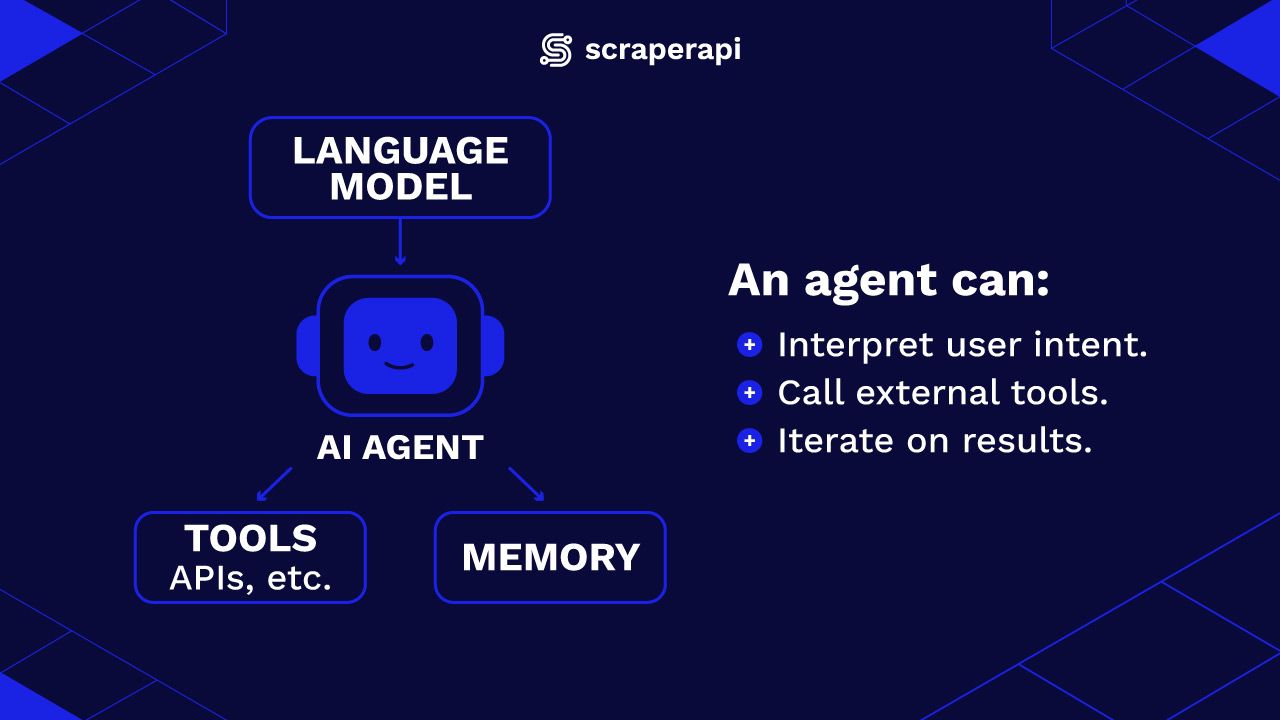 scraperapi

LANGUAGE MODEL

AI AGENT

TOOLS
APIs, etc.

MEMORY

An agent can:

Interpret user intent.
Call external tools.
Iterate on results.